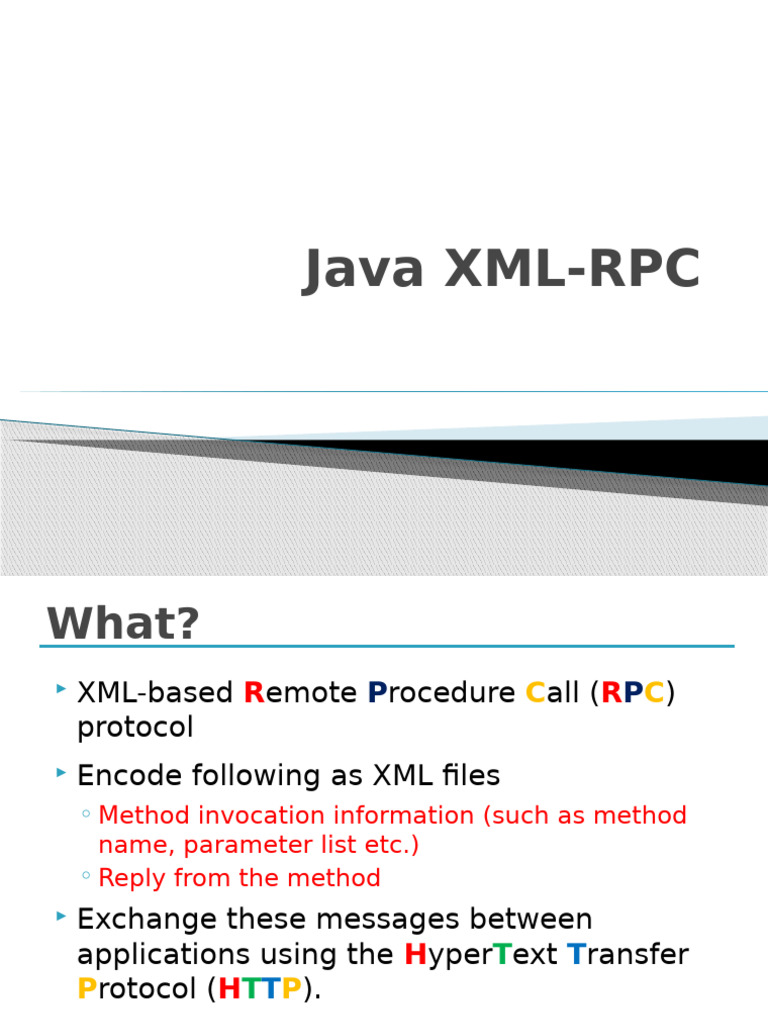 Java XML-RPC

What?

XML-based Remote Procedure Call (RPC) protocol

Encode following as XML files

Method invocation information (such as method name, parameter list etc.)

Reply from the method

Exchange these messages between applications using the HyperText Transfer Protocol (HTTP).